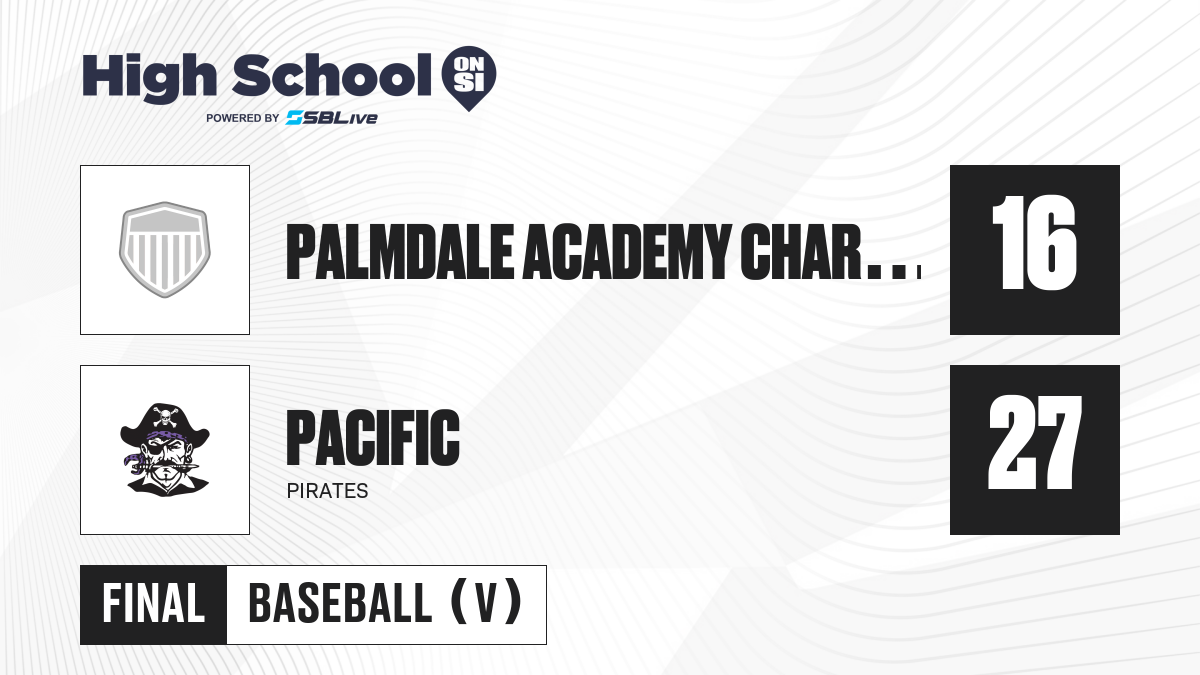 High School ON SI
POWERED BY SBLive

PALMDALE ACADEMY CHAR...
16

PACIFIC
PIRATES
27

FINAL
BASEBALL (V)